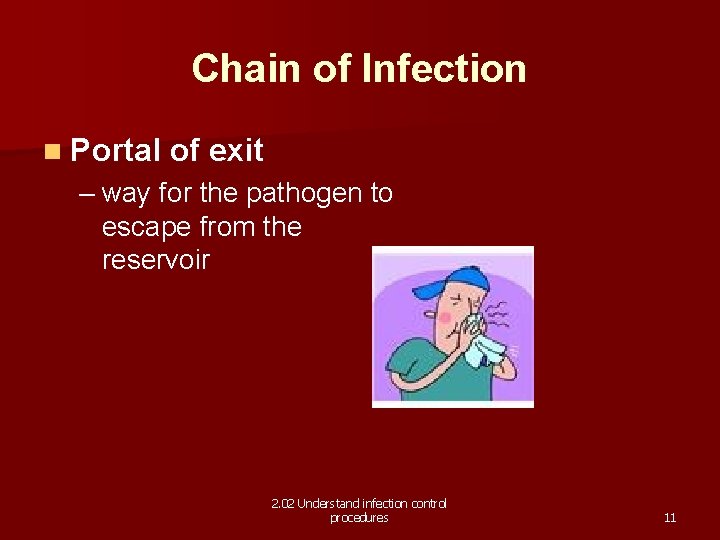 Chain of Infection

■ Portal of exit

– way for the pathogen to escape from the reservoir

2.02 Understand infection control procedures

11